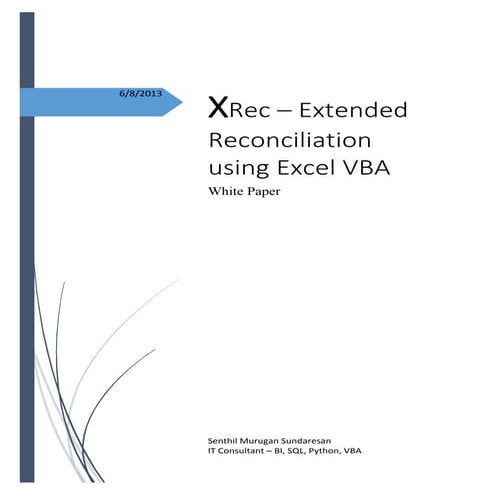 6/8/2013

XRec – Extended Reconciliation using Excel VBA

White Paper

Senthil Murugan Sundaresan
IT Consultant – BI, SQL, Python, VBA